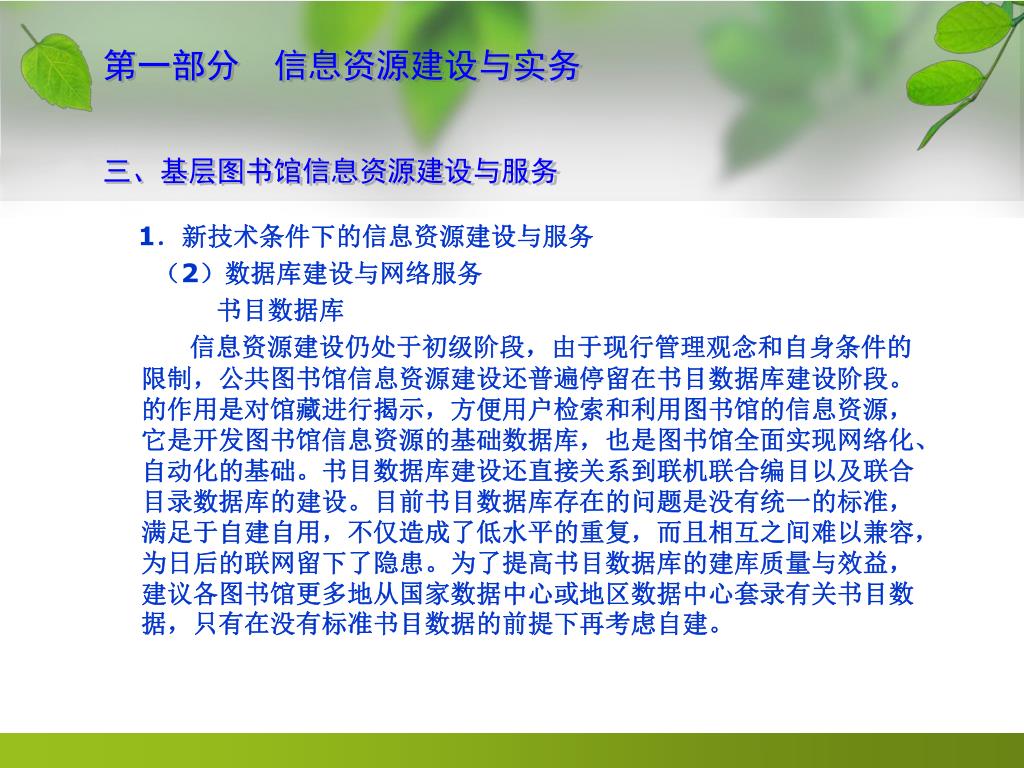 第一部分　信息资源建设与实务

三、基层图书馆信息资源建设与服务

1．新技术条件下的信息资源建设与服务

（2）数据库建设与网络服务

书目数据库

信息资源建设仍处于初级阶段，由于现行管理观念和自身条件的限制，公共图书馆信息资源建设还普遍停留在书目数据库建设阶段。的作用是对馆藏进行揭示，方便用户检索和利用图书馆的信息资源，它是开发图书馆信息资源的基础数据库，也是图书馆全面实现网络化、自动化的基础。书目数据库建设还直接关系到联机联合编目以及联合目录数据库的建设。目前书目数据库存在的问题是没有统一的标准，满足于自建自用，不仅造成了低水平的重复，而且相互之间难以兼容，为日后的联网留下了隐患。为了提高书目数据库的建库质量与效益，建议各图书馆更多地从国家数据中心或地区数据中心套录有关书目数据，只有在没有标准书目数据的前提下再考虑自建。